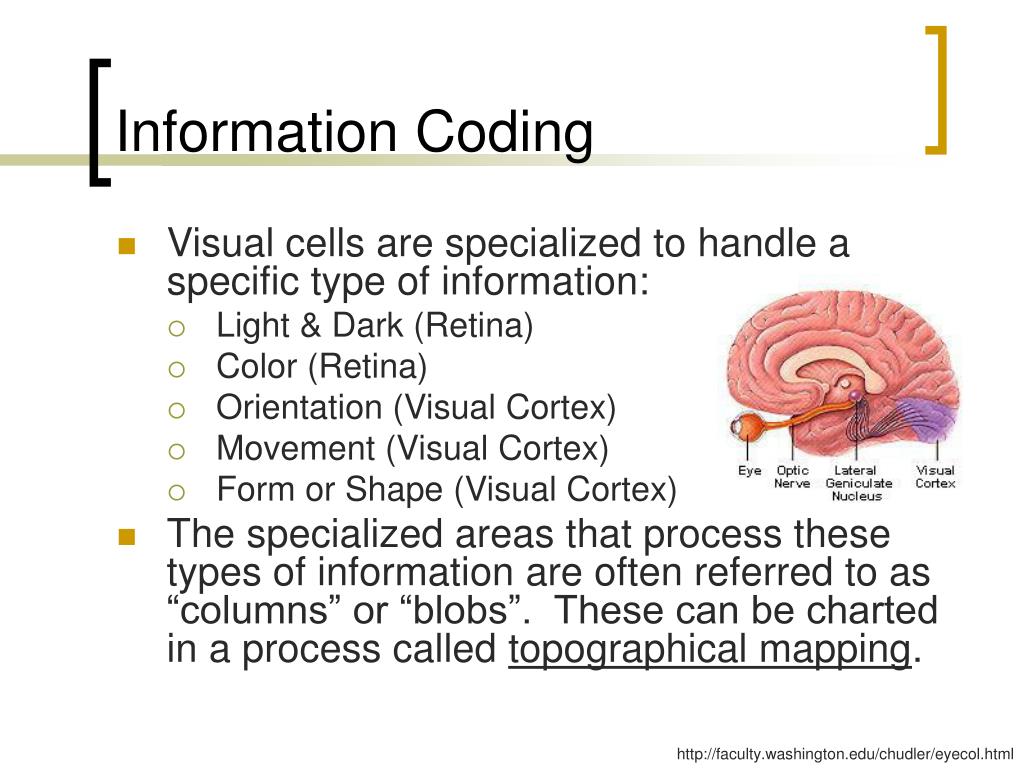 Information Coding

Visual cells are specialized to handle a specific type of information:

Light & Dark (Retina)

Color (Retina)

Orientation (Visual Cortex)

Movement (Visual Cortex)

Form or Shape (Visual Cortex)

Eye
Optic Nerve
Lateral Geniculate Nucleus
Visual Cortex

The specialized areas that process these types of information are often referred to as “columns” or “blobs”. These can be charted in a process called topographical mapping.

http://faculty.washington.edu/chudler/eyecol.html